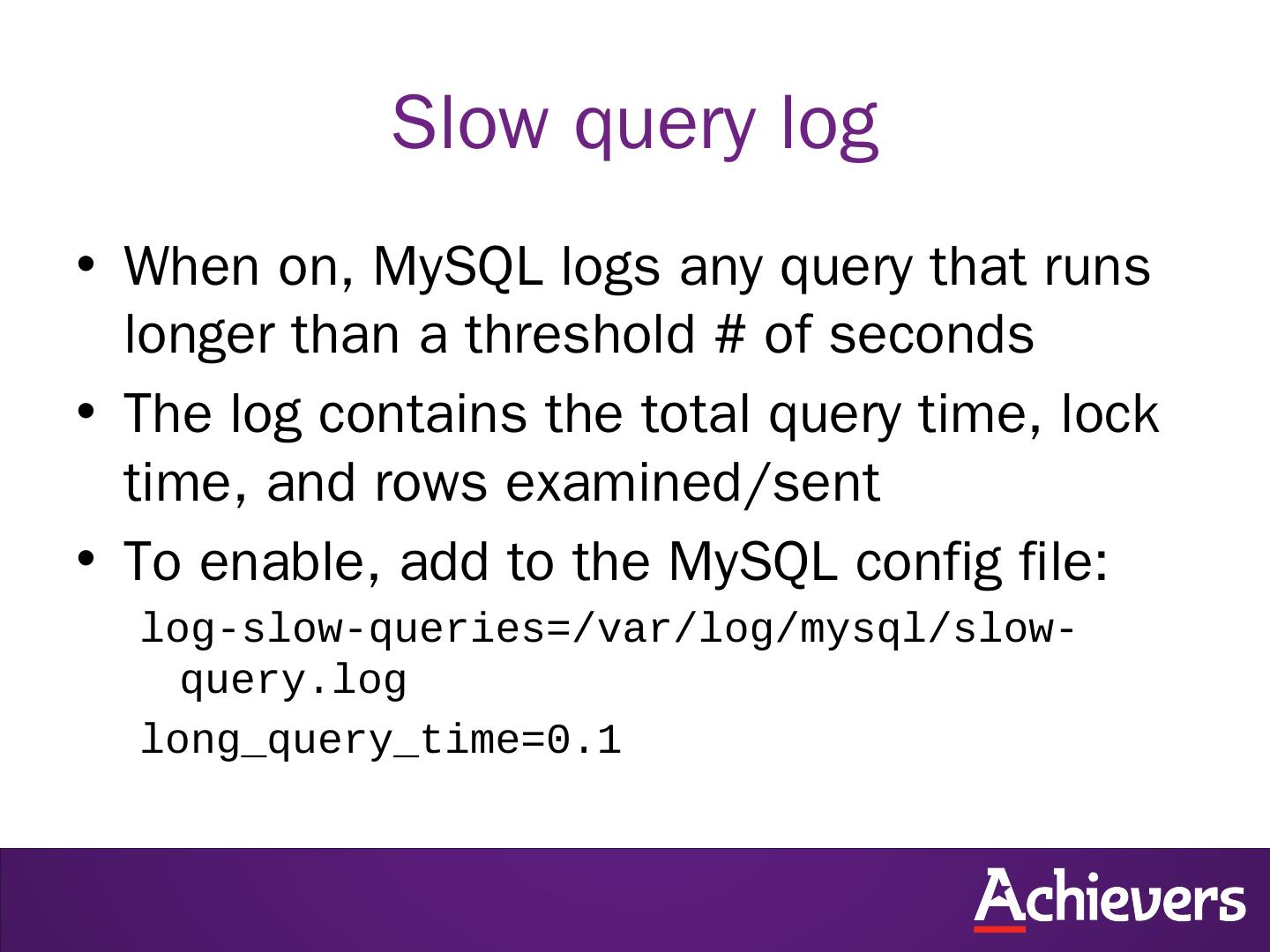 Slow query log

• When on, MySQL logs any query that runs longer than a threshold # of seconds

• The log contains the total query time, lock time, and rows examined/sent

• To enable, add to the MySQL config file:

log-slow-queries=/var/log/mysql/slow-query.log

long_query_time=0.1

Achievers